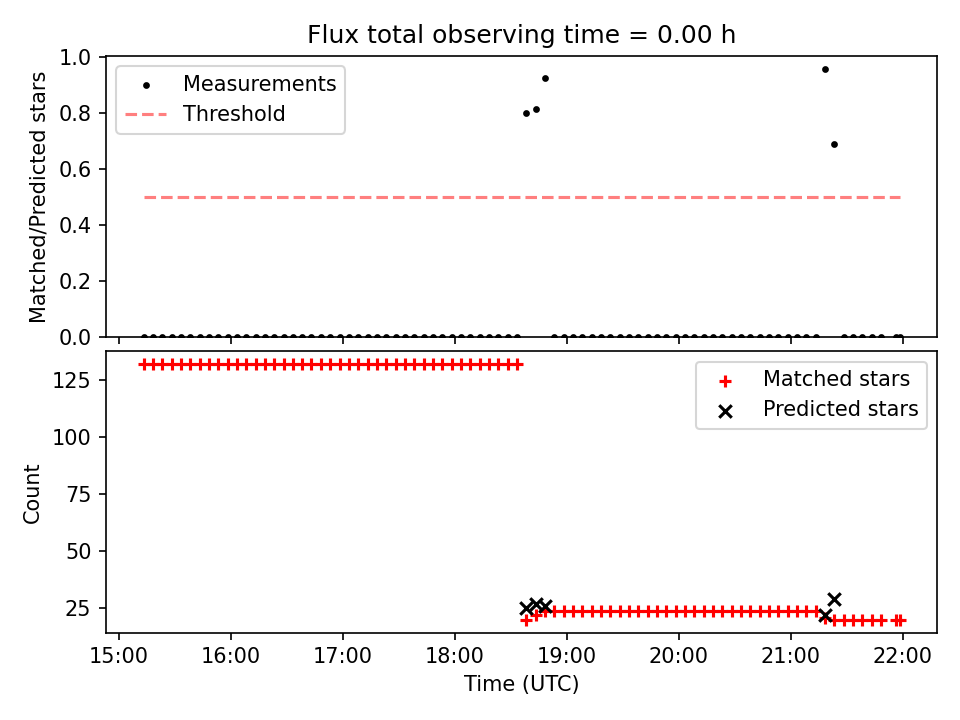 Flux total observing time = 0.00 h

Measurements
Threshold

Matched/Predicted stars

1.0
0.8
0.6
0.4
0.2
0.0

Matched stars
Predicted stars

Count

125
100
75
50
25

15:00
16:00
17:00
18:00
19:00
20:00
21:00
22:00

Time (UTC)